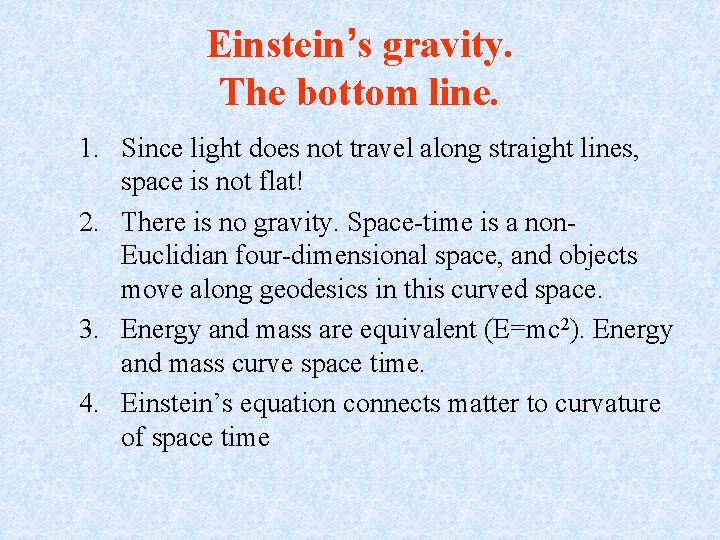 Einstein's gravity.
The bottom line.

1. Since light does not travel along straight lines, space is not flat!

2. There is no gravity. Space-time is a non-Euclidian four-dimensional space, and objects move along geodesics in this curved space.

3. Energy and mass are equivalent ($E=mc^2$). Energy and mass curve space time.

4. Einstein's equation connects matter to curvature of space time